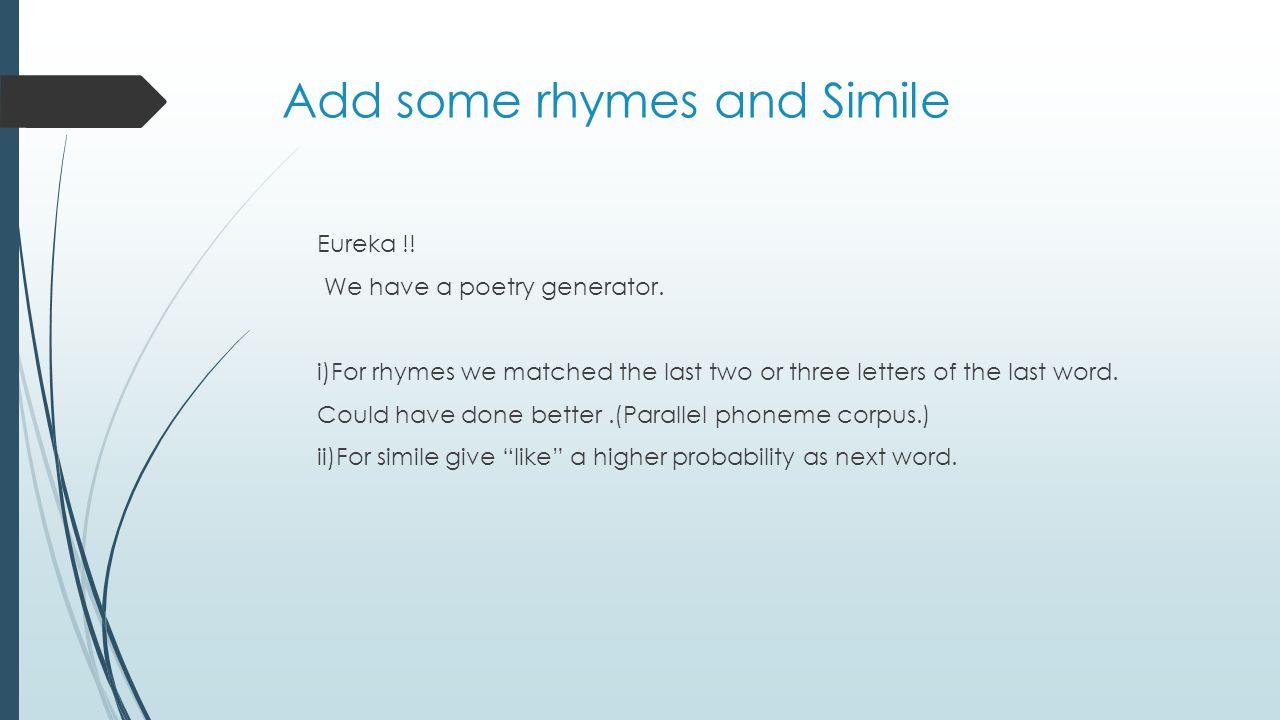 Add some rhymes and Simile

Eureka !!

We have a poetry generator.

i)For rhymes we matched the last two or three letters of the last word.

Could have done better .(Parallel phoneme corpus.)

ii)For simile give “like” a higher probability as next word.